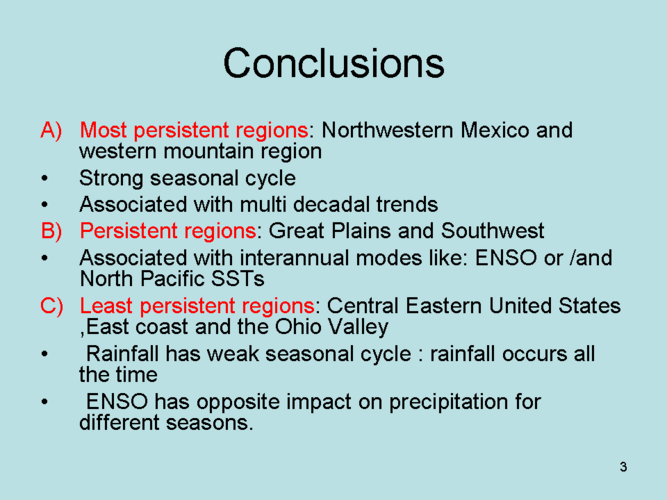 Conclusions

A) Most persistent regions: Northwestern Mexico and western mountain region
• Strong seasonal cycle
• Associated with multi decadal trends
B) Persistent regions: Great Plains and Southwest
• Associated with interannual modes like: ENSO or /and North Pacific SSTs
C) Least persistent regions: Central Eastern United States ,East coast and the Ohio Valley
• Rainfall has weak seasonal cycle : rainfall occurs all the time
• ENSO has opposite impact on precipitation for different seasons.

3